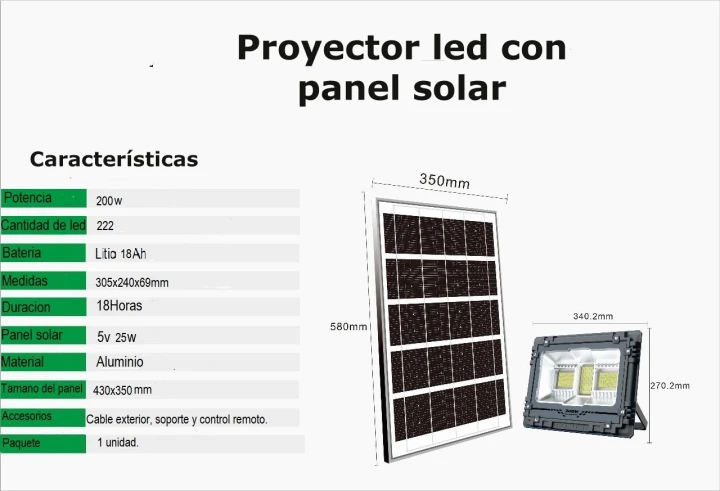 Proyector led con panel solar

Características

| Potencia | 200w |
|---|---|
| Cantidad de led | 222 |
| Bateria | Litio 18Ah |
| Medidas | 305x240x69mm |
| Duracion | 18Horas |
| Panel solar | 5v 25w |
| Material | Aluminio |
| Tamano del panel | 430x350 mm |
| Accesorios | Cable exterior, soporte y control remoto. |
| Paquete | 1 unidad. |

350mm

580mm

340.2mm

270.2mm